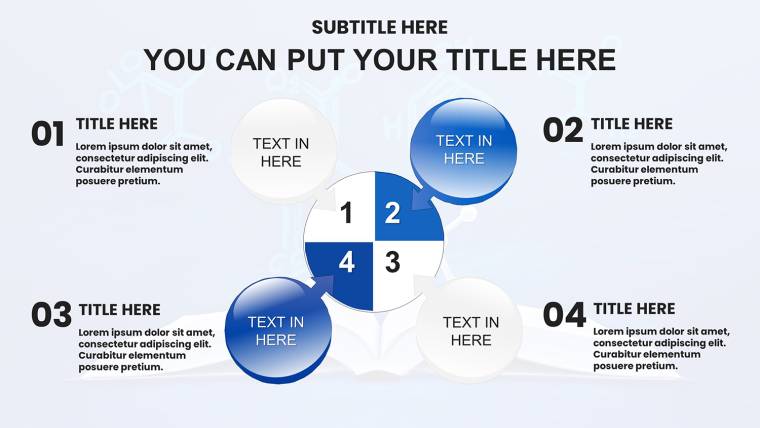 SUBTITLE HERE

YOU CAN PUT YOUR TITLE HERE

01 TITLE HERE

Lorem ipsum dolor sit amet, consectetur adipiscing elit. Curabitur elementum posuere pretium.

TEXT IN HERE

TEXT IN HERE

02 TITLE HERE

Lorem ipsum dolor sit amet, consectetur adipiscing elit. Curabitur elementum posuere pretium.

1

2

4

3

03 TITLE HERE

Lorem ipsum dolor sit amet, consectetur adipiscing elit. Curabitur elementum posuere pretium.

TEXT IN HERE

TEXT IN HERE

04 TITLE HERE

Lorem ipsum dolor sit amet, consectetur adipiscing elit. Curabitur elementum posuere pretium.